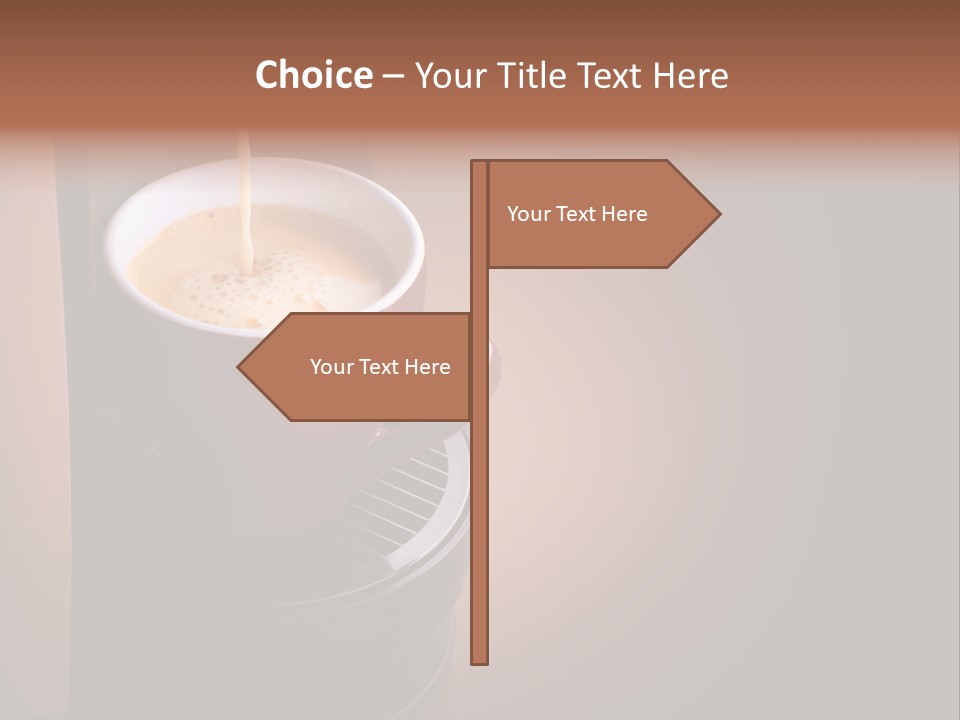 Choice – Your Title Text Here

Your Text Here

Your Text Here